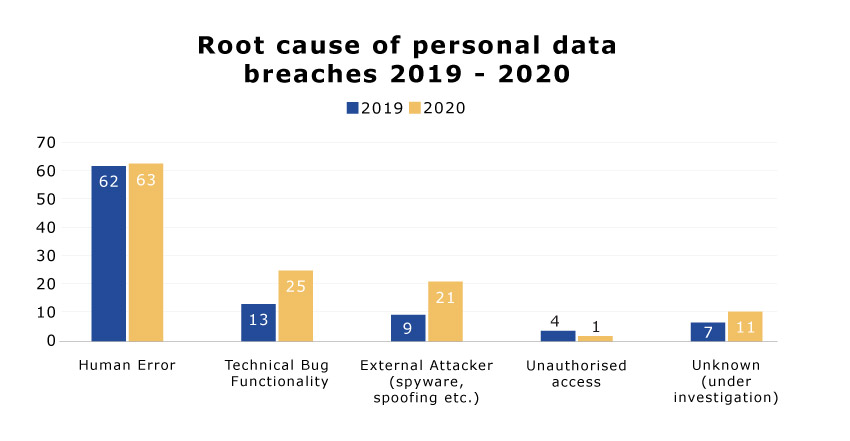 Root cause of personal data breaches 2019 - 2020

2019 2020

70
60
50
40
30
20
10
0

62 63
13 25
9 21
4 1
7 11

Human Error
Technical Bug Functionality
External Attacker (spyware, spoofing etc.)
Unauthorised access
Unknown (under investigation)